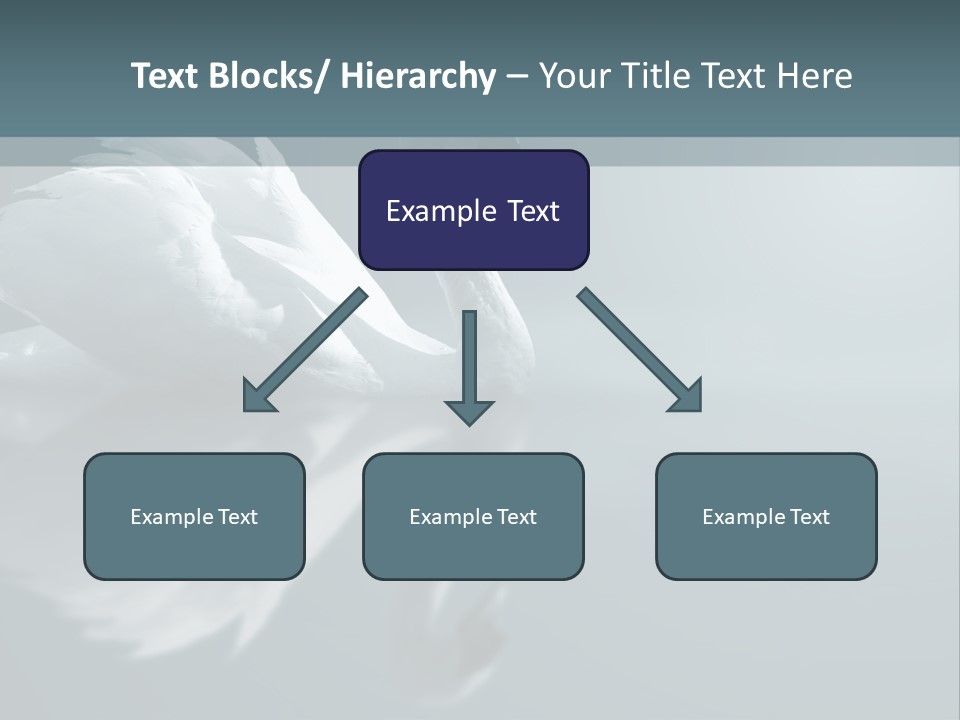 Text Blocks/ Hierarchy – Your Title Text Here

Example Text

Example Text

Example Text

Example Text